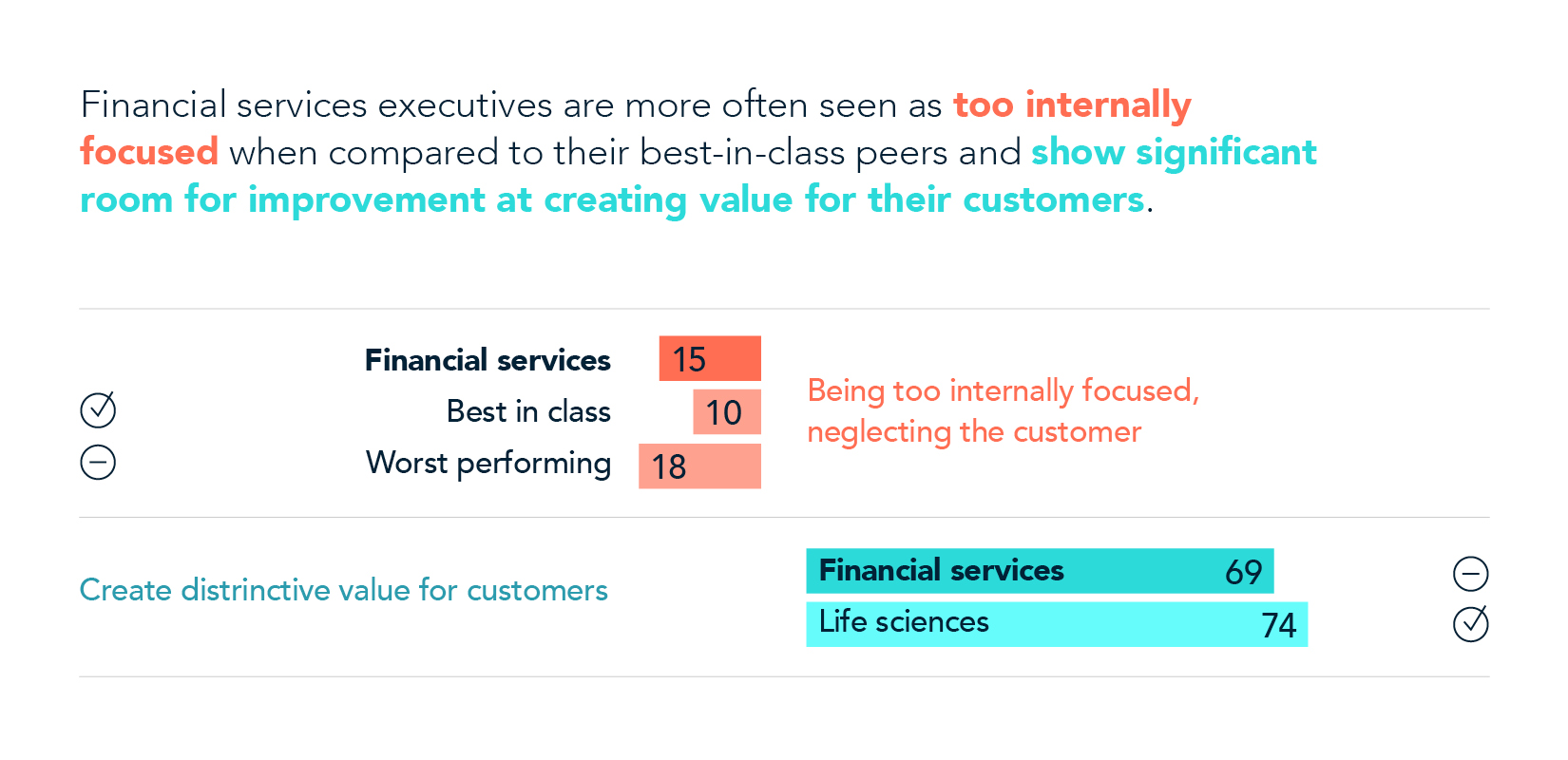 Financial services executives are more often seen as too internally focused when compared to their best-in-class peers and show significant room for improvement at creating value for their customers.

Financial services 15
Best in class 10
Worst performing 18

Being too internally focused, neglecting the customer

Create distrinctive value for customers

Financial services 69
Life sciences 74